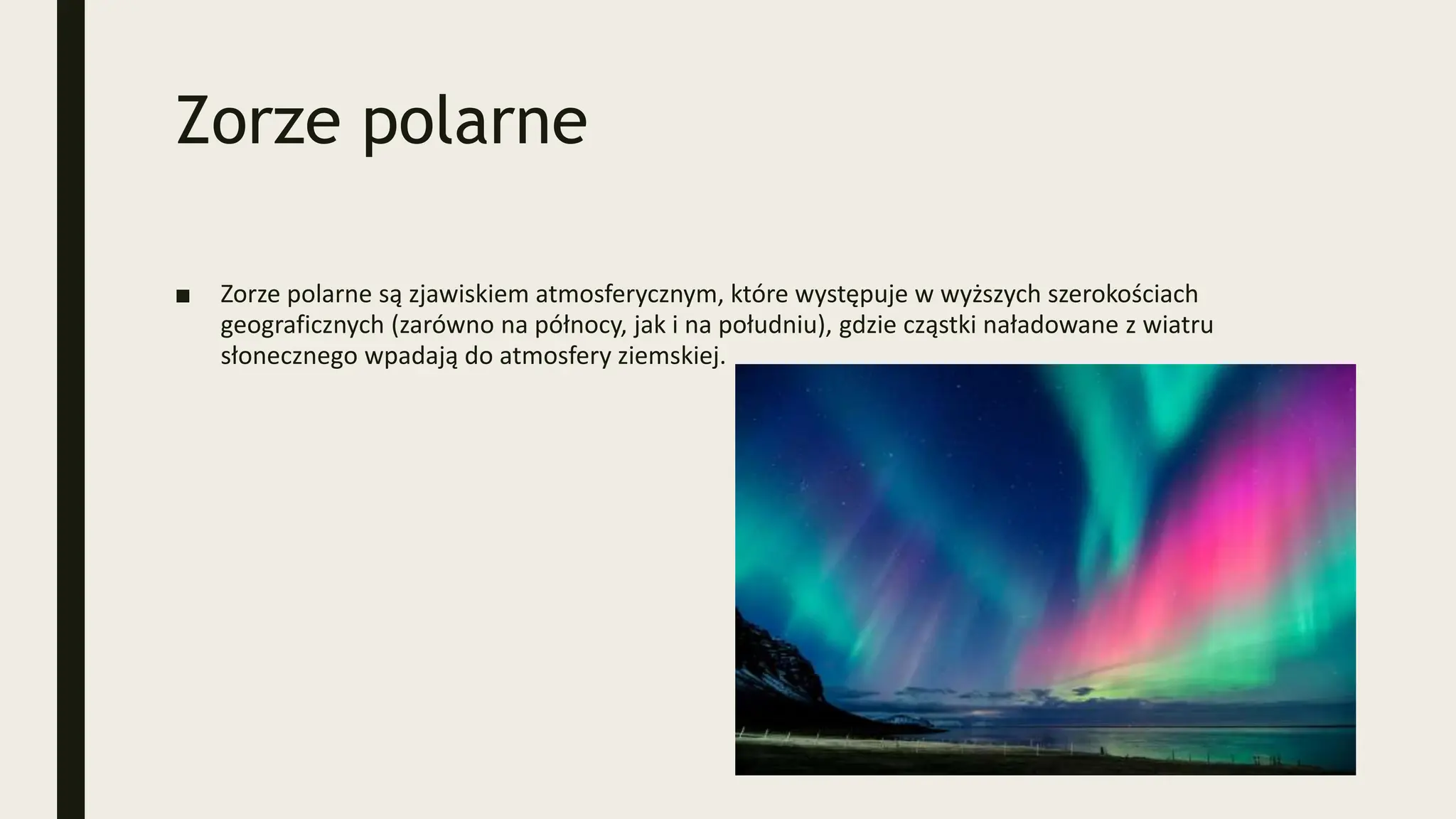 Zorze polarne

■ Zorze polarne są zjawiskiem atmosferycznym, które występuje w wyższych szerokościach geograficznych (zarówno na północy, jak i na południu), gdzie cząstki naładowane z wiatru słonecznego wpadają do atmosfery ziemskiej.